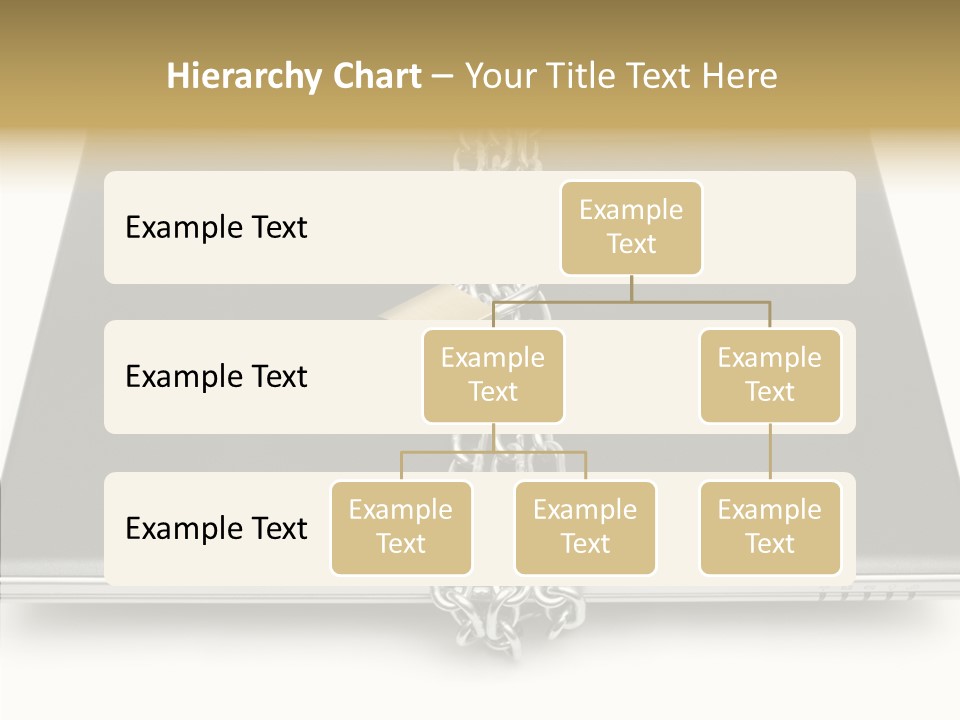 Hierarchy Chart – Your Title Text Here

Example Text

Example Text

Example Text

Example Text

Example Text

Example Text

Example Text

Example Text

Example Text